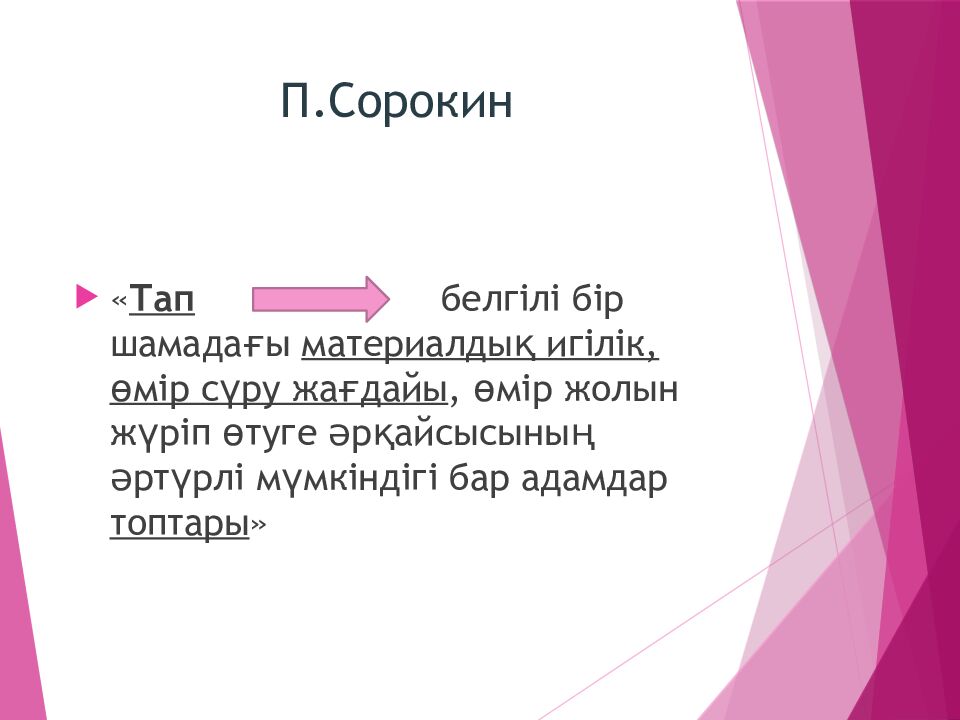 П.Сорокин

«Тап белгілі бір шамадағы материалдық игілік, өмір сүру жағдайы, өмір жолын жүріп өтуге әрқайсысының әртүрлі мүмкіндігі бар адамдар топтары»